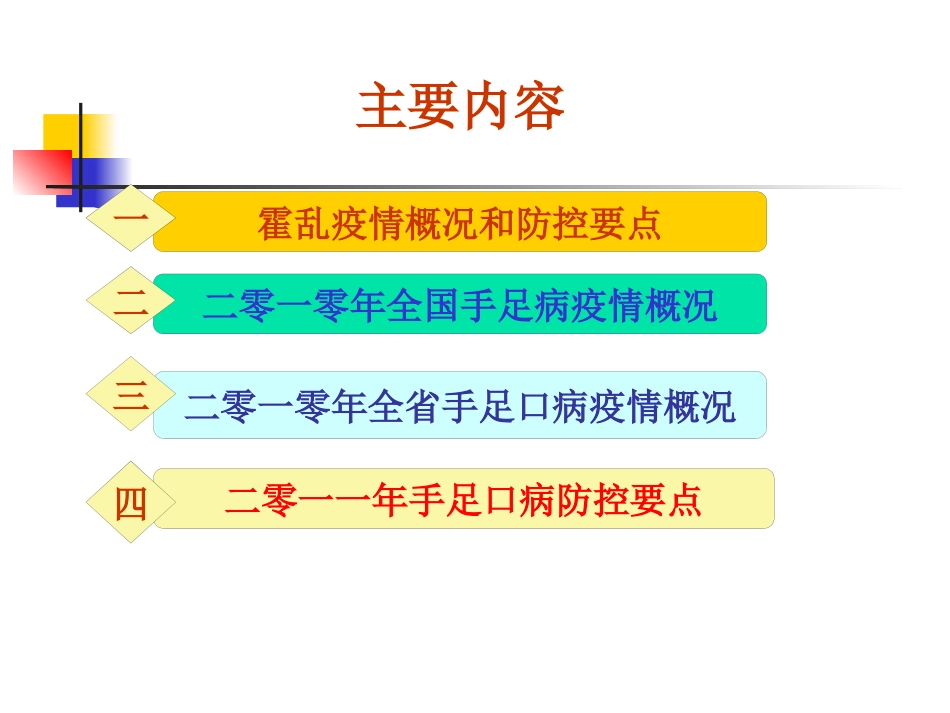 主要内容

一 霍乱疫情概况和防控要点

二 二零一零年全国手足病疫情概况

三 二零一零年全省手足口病疫情概况

四 二零一一年手足口病防控要点